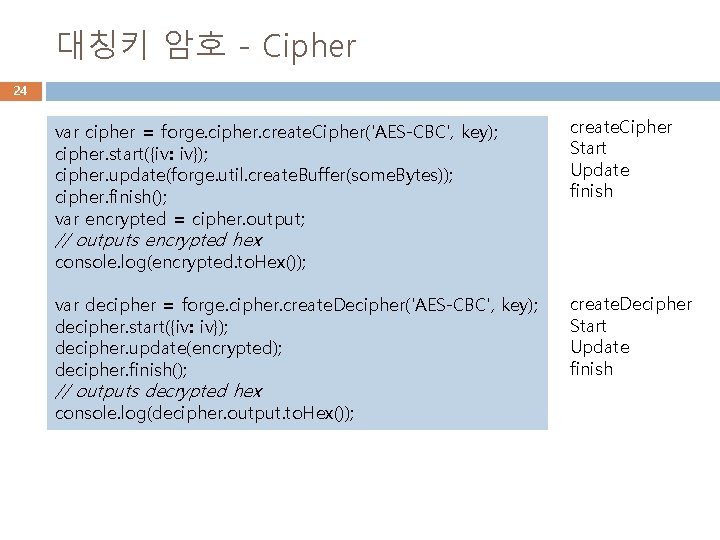 대칭키 암호 - Cipher

24

var cipher = forge.cipher.createCipher('AES-CBC', key);
cipher.start({iv: iv});
cipher.update(forge.util.createBuffer(someBytes));
cipher.finish();
var encrypted = cipher.output;
// outputs encrypted hex
console.log(encrypted.toHex());

var decipher = forge.cipher.createDecipher('AES-CBC', key);
decipher.start({iv: iv});
decipher.update(encrypted);
decipher.finish();
// outputs decrypted hex
console.log(decipher.output.toHex());

createCipher
Start
Update
finish

createDecipher
Start
Update
finish